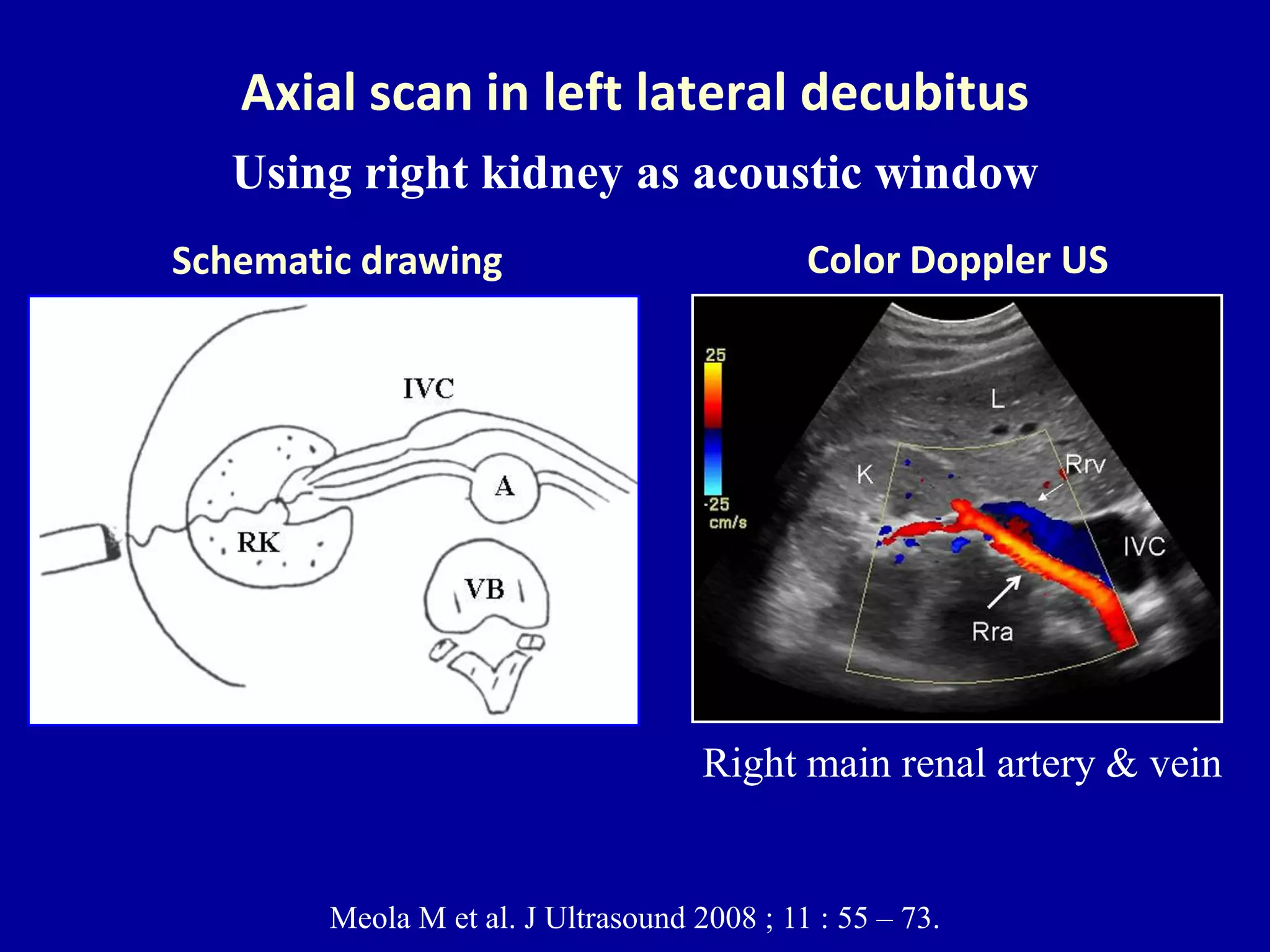 Axial scan in left lateral decubitus

Using right kidney as acoustic window

Schematic drawing

IVC
A
RK
VB

Color Doppler US

25
-25
cm/s
L
K
Rrv
IVC
Rra

Right main renal artery & vein

Meola M et al. J Ultrasound 2008 ; 11 : 55 – 73.